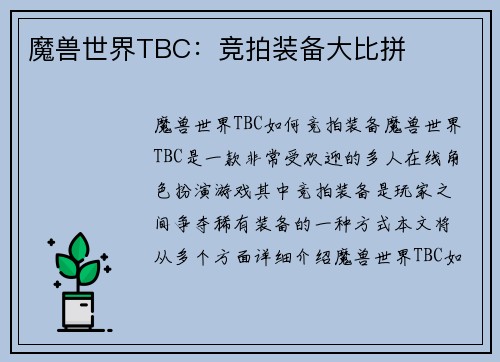 魔兽世界TBC：竞拍装备大比拼

魔兽世界TBC如何竞拍装备魔兽世界TBC是一款非常受欢迎的多人在线角色扮演游戏其中竞拍装备是玩家之间争夺稀有装备的一种方式本文将从多个方面详细介绍魔兽世界TBC如